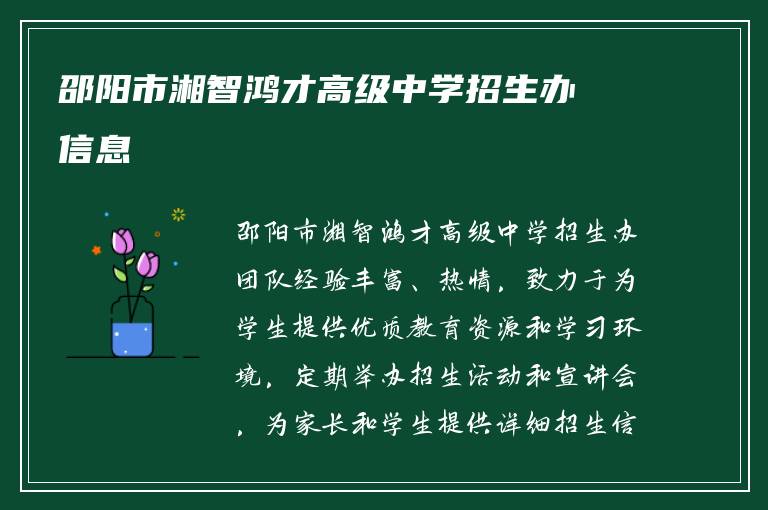 邵阳市湘智鸿才高级中学招生办信息

邵阳市湘智鸿才高级中学招生办团队经验丰富、热情，致力于为学生提供优质教育资源和学习环境，定期举办招生活动和宣讲会，为家长和学生提供详细招生信